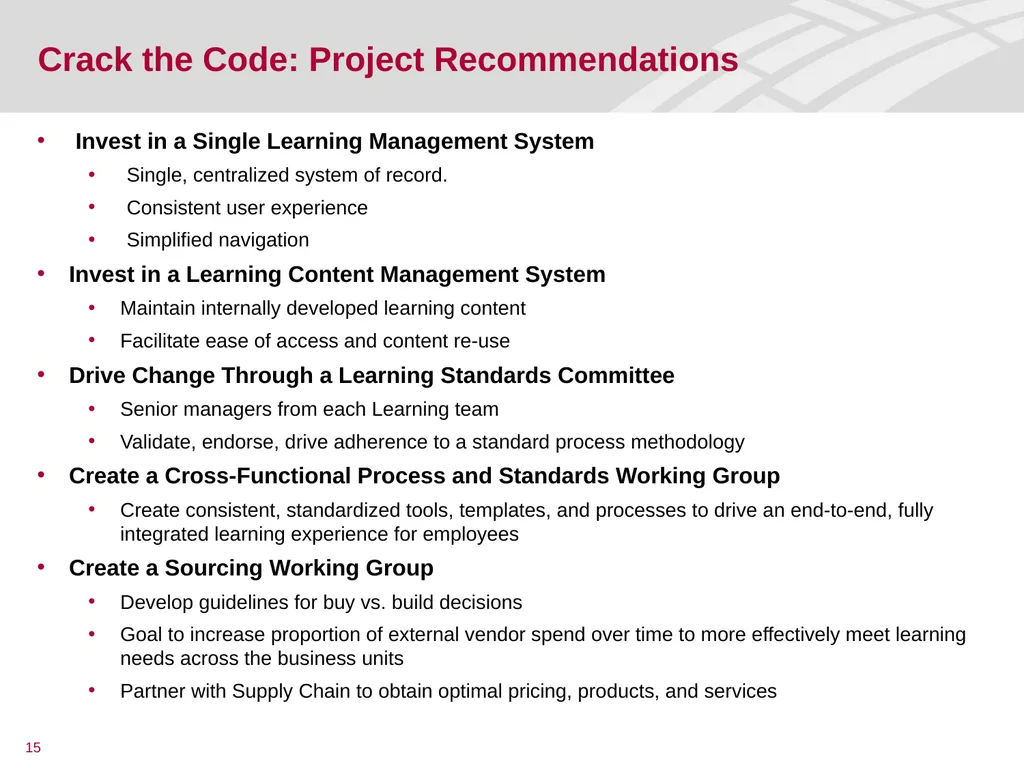 Crack the Code: Project Recommendations

• Invest in a Single Learning Management System
  • Single, centralized system of record.
  • Consistent user experience
  • Simplified navigation
• Invest in a Learning Content Management System
  • Maintain internally developed learning content
  • Facilitate ease of access and content re-use
• Drive Change Through a Learning Standards Committee
  • Senior managers from each Learning team
  • Validate, endorse, drive adherence to a standard process methodology
• Create a Cross-Functional Process and Standards Working Group
  • Create consistent, standardized tools, templates, and processes to drive an end-to-end, fully integrated learning experience for employees
• Create a Sourcing Working Group
  • Develop guidelines for buy vs. build decisions
  • Goal to increase proportion of external vendor spend over time to more effectively meet learning needs across the business units
  • Partner with Supply Chain to obtain optimal pricing, products, and services

15